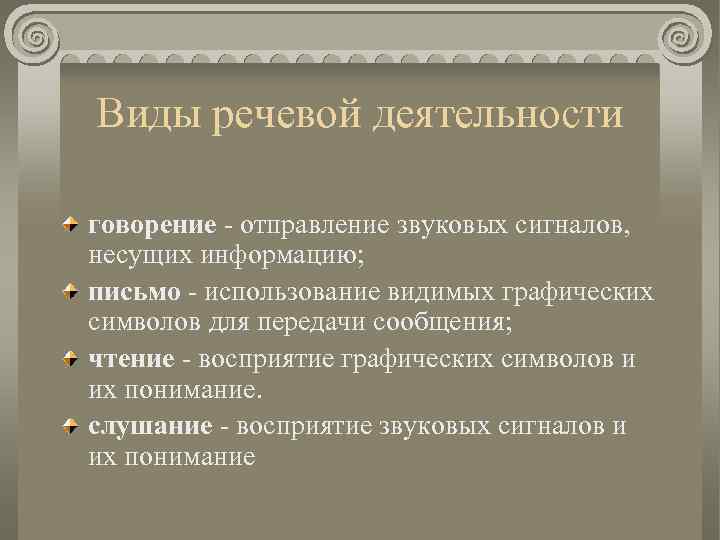 Виды речевой деятельности

говорение - отправление звуковых сигналов, несущих информацию;

письмо - использование видимых графических символов для передачи сообщения;

чтение - восприятие графических символов и их понимание.

слушание - восприятие звуковых сигналов и их понимание